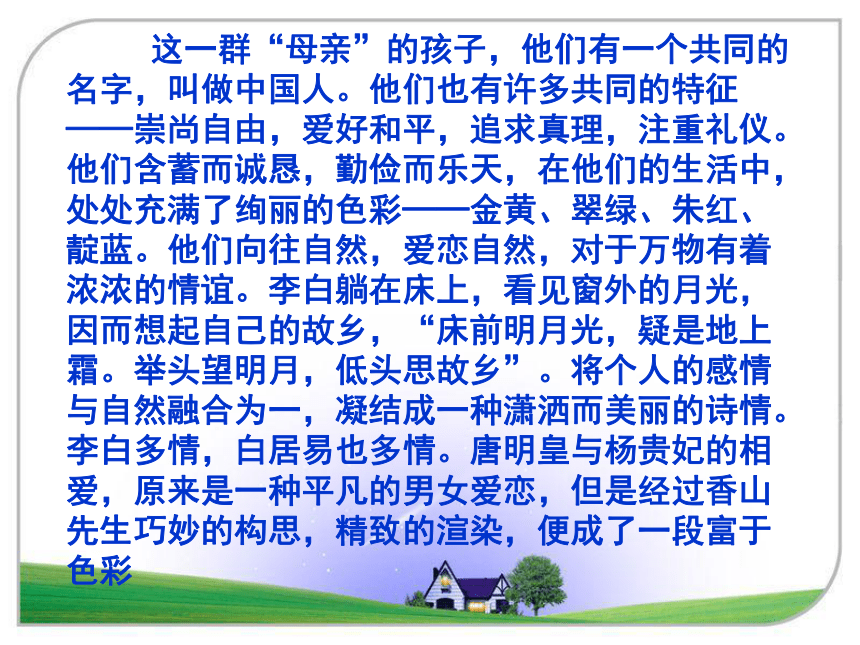 这一群“母亲”的孩子，他们有一个共同的名字，叫做中国人。他们也有许多共同的特征——崇尚自由，爱好和平，追求真理，注重礼仪。他们含蓄而诚恳，勤俭而乐天，在他们的生活中，处处充满了绚丽的色彩——金黄、翠绿、朱红、靛蓝。他们向往自然，爱恋自然，对于万物有着浓浓的情谊。李白躺在床上，看见窗外的月光，因而想起自己的故乡，“床前明月光，疑是地上霜。举头望明月，低头思故乡”。将个人的感情与自然融合为一，凝结成一种潇洒而美丽的诗情。李白多情，白居易也多情。唐明皇与杨贵妃的相爱，原来是一种平凡的男女爱恋，但是经过香山先生巧妙的构思，精致的渲染，便成了一段富于色彩